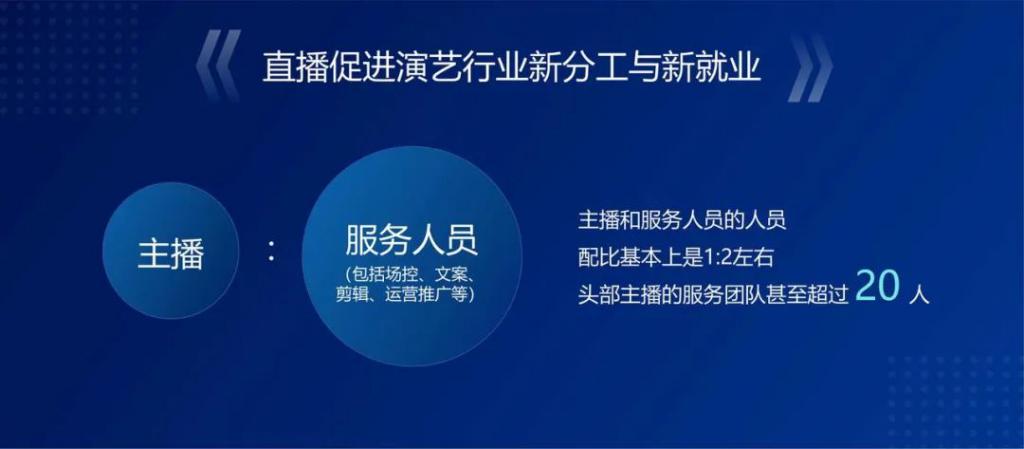 直播促进演艺行业新分工与新就业

主播 : 服务人员
(包括场控、文案、剪辑、运营推广等)

主播和服务人员的人员配比基本上是1:2左右
头部主播的服务团队甚至超过 20 人